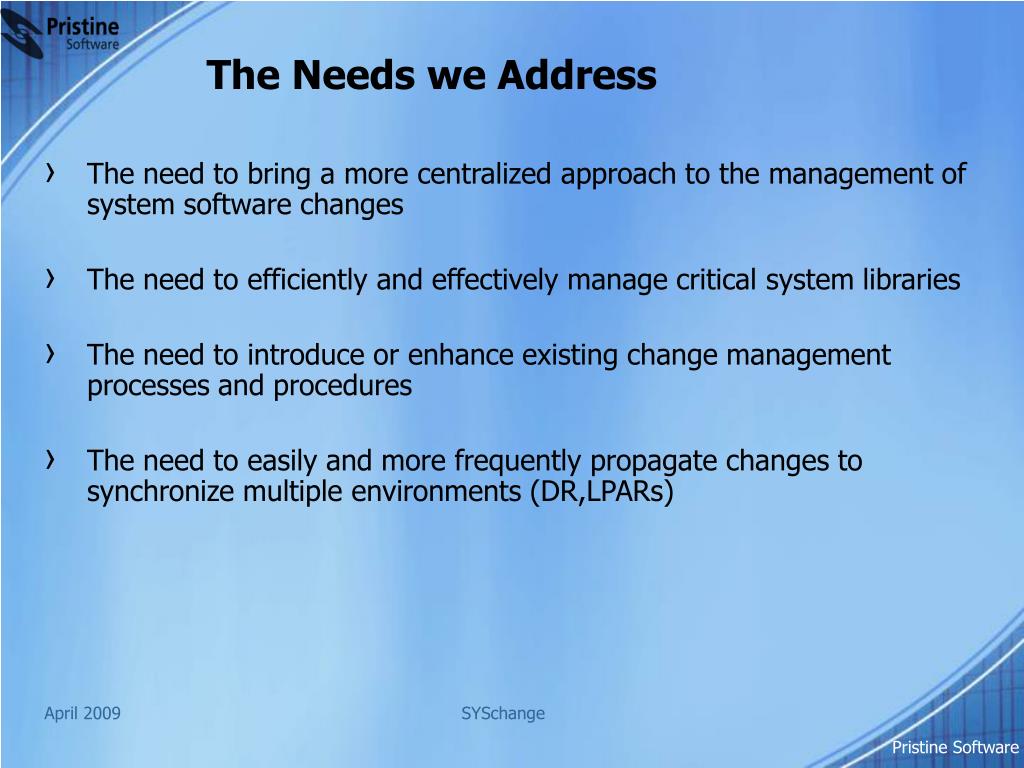 Pristine Software

The Needs we Address

› The need to bring a more centralized approach to the management of system software changes

› The need to efficiently and effectively manage critical system libraries

› The need to introduce or enhance existing change management processes and procedures

› The need to easily and more frequently propagate changes to synchronize multiple environments (DR,LPARs)

April 2009

SYSchange

Pristine Software